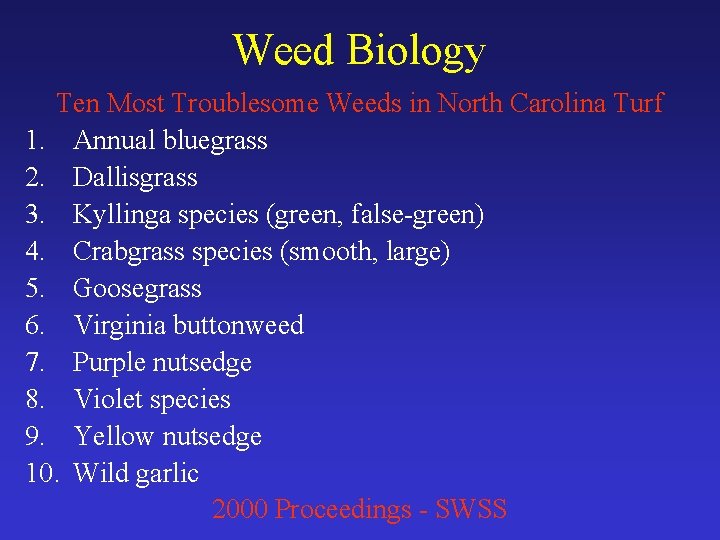 Weed Biology

Ten Most Troublesome Weeds in North Carolina Turf

1. Annual bluegrass
2. Dallisgrass
3. Kyllinga species (green, false-green)
4. Crabgrass species (smooth, large)
5. Goosegrass
6. Virginia buttonweed
7. Purple nutsedge
8. Violet species
9. Yellow nutsedge
10. Wild garlic

2000 Proceedings - SWSS